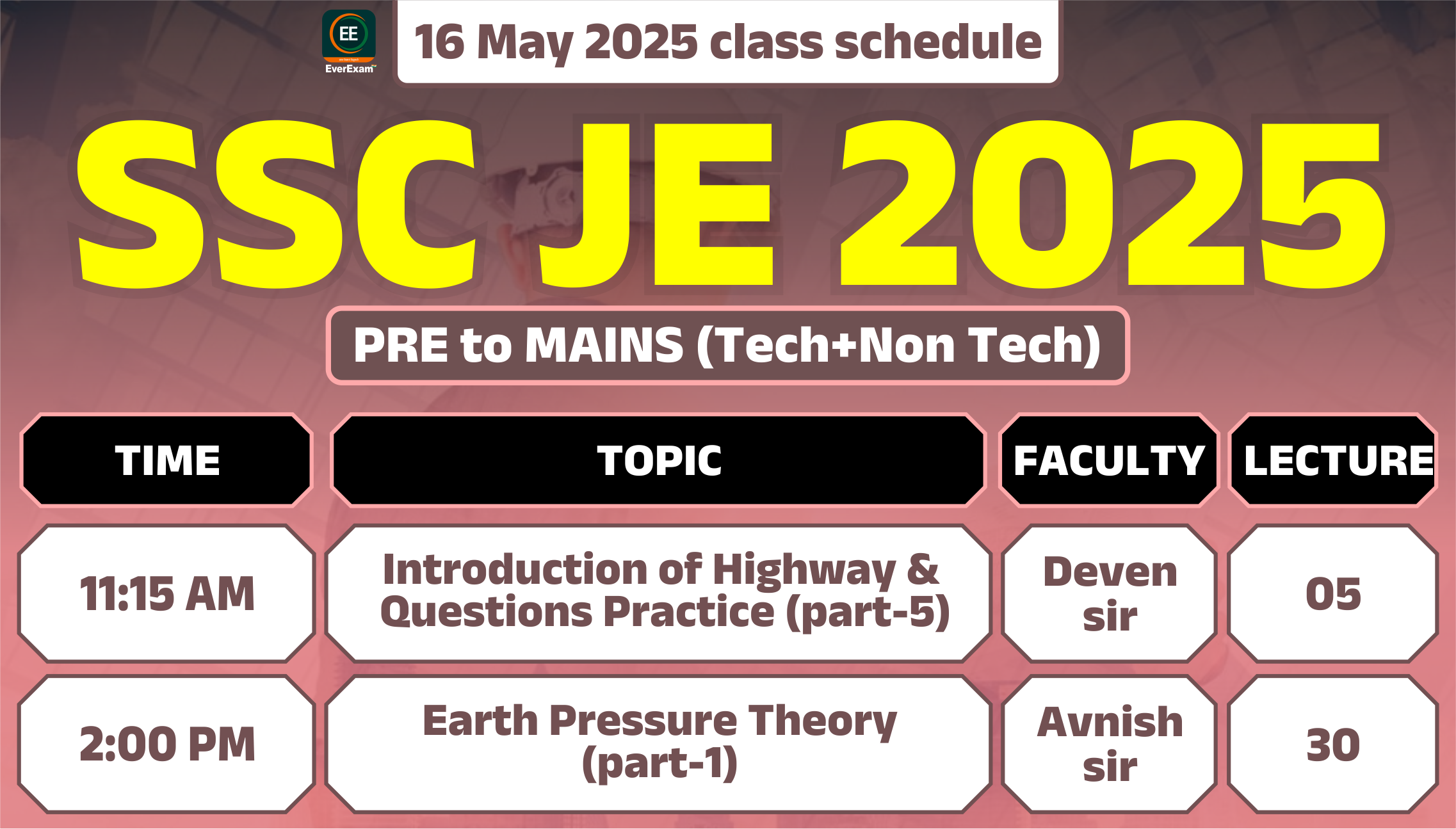 EE
EverExam

16 May 2025 class schedule

SSC JE 2025

PRE to MAINS (Tech+Non Tech)

| TIME | TOPIC | FACULTY | LECTURE |
|---|---|---|---|
| 11:15 AM | Introduction of Highway & Questions Practice (part-5) | Deven sir | 05 |
| 2:00 PM | Earth Pressure Theory (part-1) | Avnish sir | 30 |